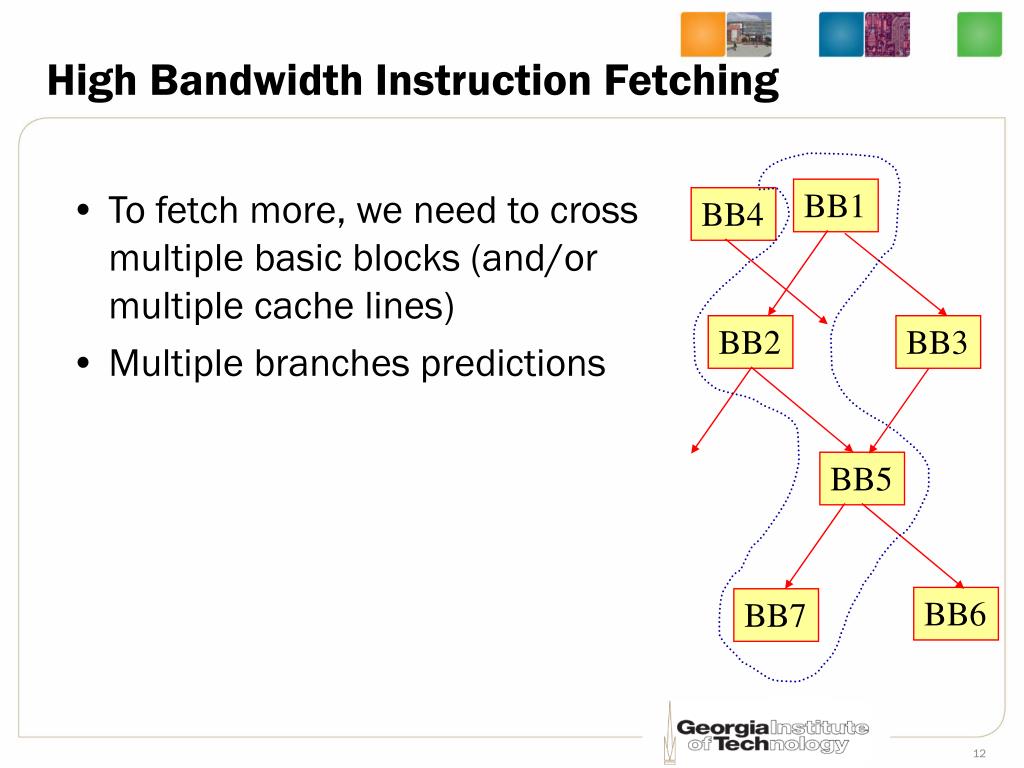 High Bandwidth Instruction Fetching

• To fetch more, we need to cross multiple basic blocks (and/or multiple cache lines)
• Multiple branches predictions

BB4
BB1
BB2
BB3
BB5
BB7
BB6

Georgia Institute of Technology

12